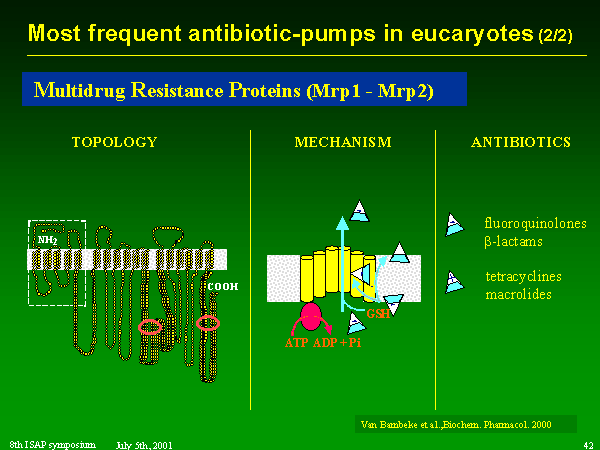 Most frequent antibiotic-pumps in eucaryotes (2/2)

Multidrug Resistance Proteins (Mrp1 - Mrp2)

TOPOLOGY

$NH_2$

COOH

MECHANISM

GSH

ATP ADP + Pi

ANTIBIOTICS

fluoroquinolones
β-lactams

tetracyclines
macrolides

Van Bambeke et al.,Biochem. Pharmacol. 2000

8th ISAP symposium July 5th, 2001

42